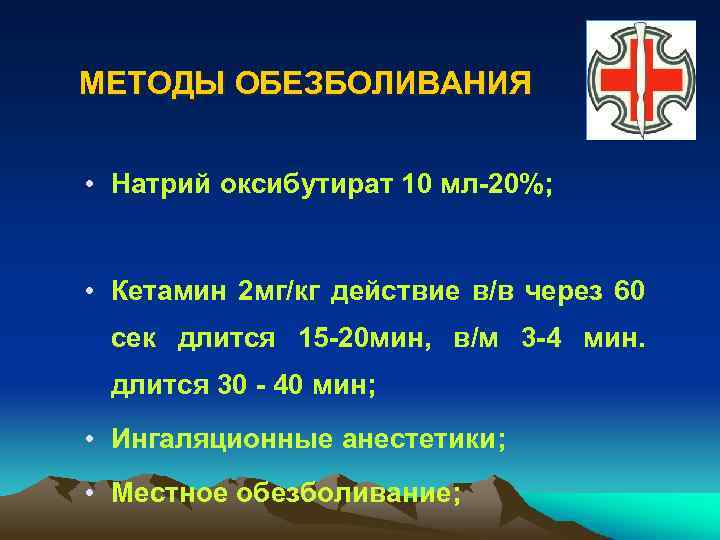 МЕТОДЫ ОБЕЗБОЛИВАНИЯ

• Натрий оксибутират 10 мл-20%;

• Кетамин 2мг/кг действие в/в через 60 сек длится 15-20мин, в/м 3-4 мин. длится 30 - 40 мин;

• Ингаляционные анестетики;

• Местное обезболивание;